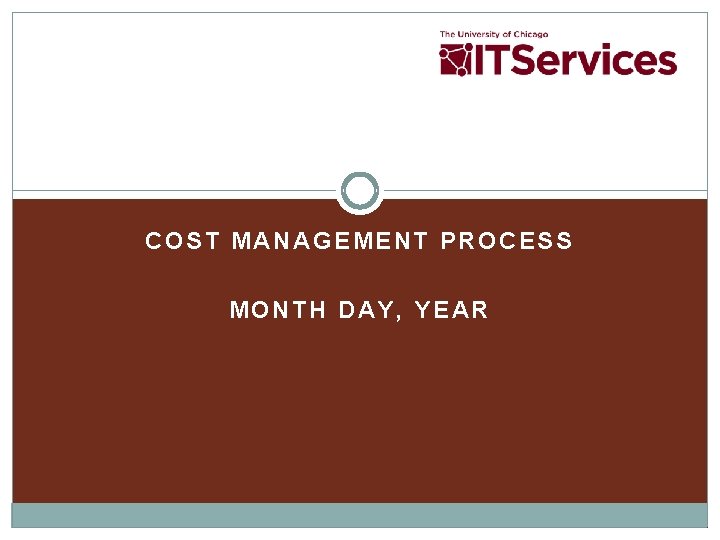 The University of Chicago
ITServices

COST MANAGEMENT PROCESS

MONTH DAY, YEAR